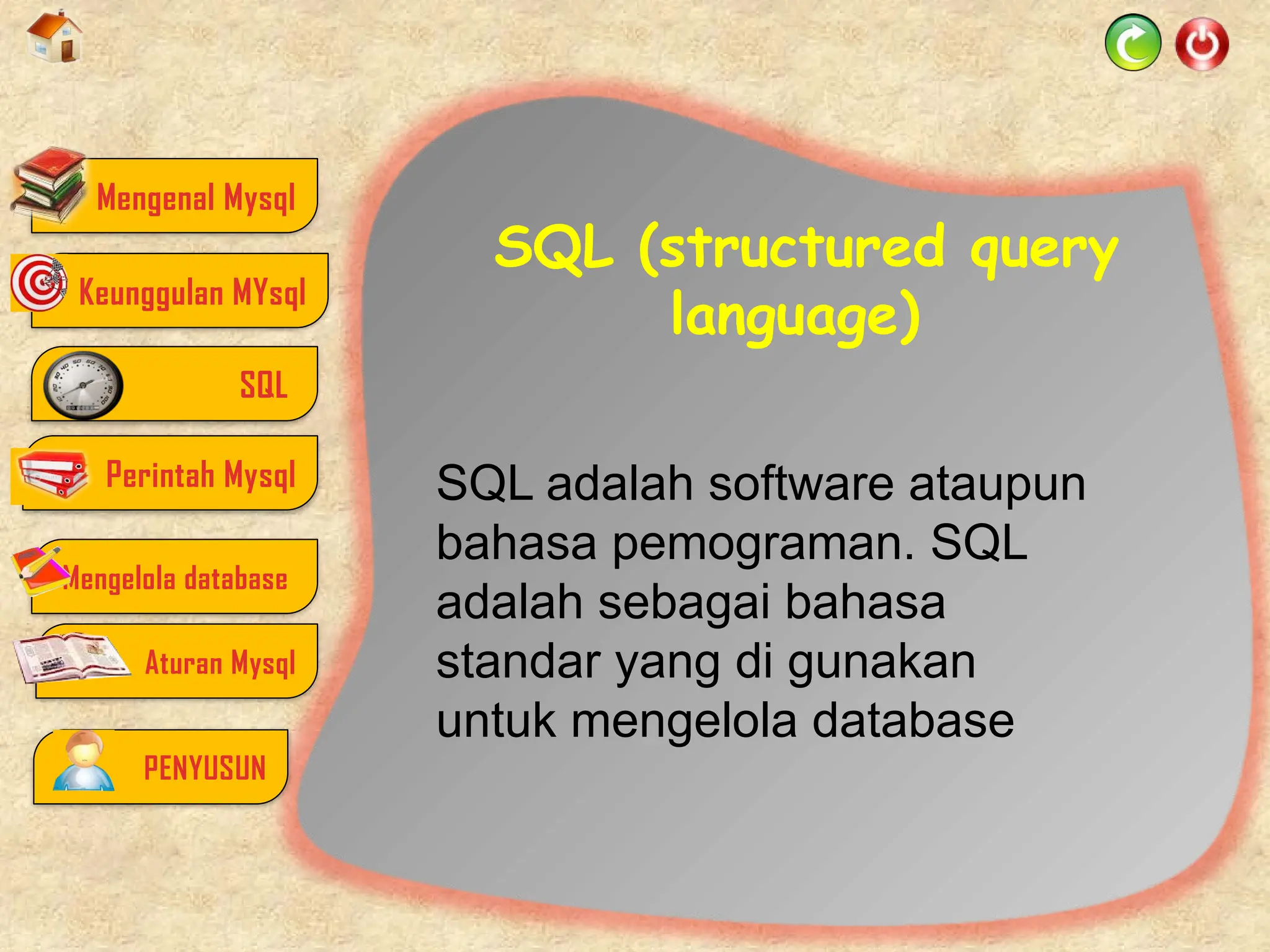 Mengenal Mysql

Keunggulan MYsql

SQL

Perintah Mysql

Mengelola database

Aturan Mysql

PENYUSUN

SQL (structured query language)

SQL adalah software ataupun bahasa pemograman. SQL adalah sebagai bahasa standar yang di gunakan untuk mengelola database